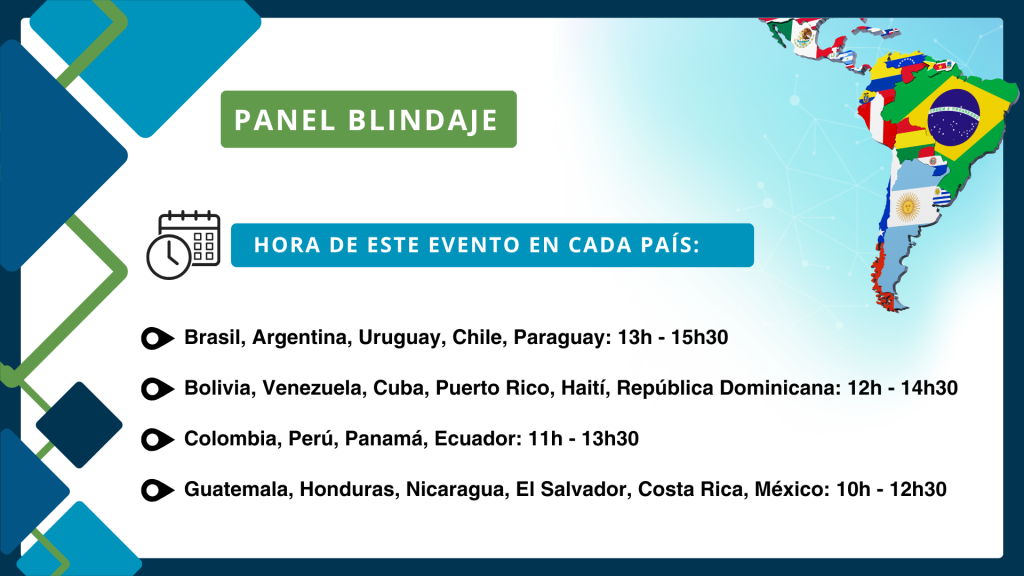 PANEL BLINDAJE

HORA DE ESTE EVENTO EN CADA PAÍS:

Brasil, Argentina, Uruguay, Chile, Paraguay: 13h - 15h30

Bolivia, Venezuela, Cuba, Puerto Rico, Haití, República Dominicana: 12h - 14h30

Colombia, Perú, Panamá, Ecuador: 11h - 13h30

Guatemala, Honduras, Nicaragua, El Salvador, Costa Rica, México: 10h - 12h30